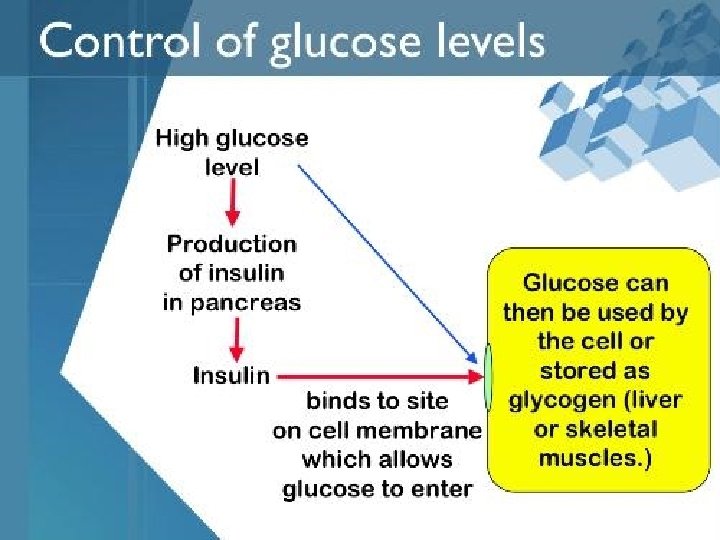 Control of glucose levels

High glucose level

Production of insulin in pancreas

Insulin

binds to site on cell membrane which allows glucose to enter

Glucose can then be used by the cell or stored as glycogen (liver or skeletal muscles.)